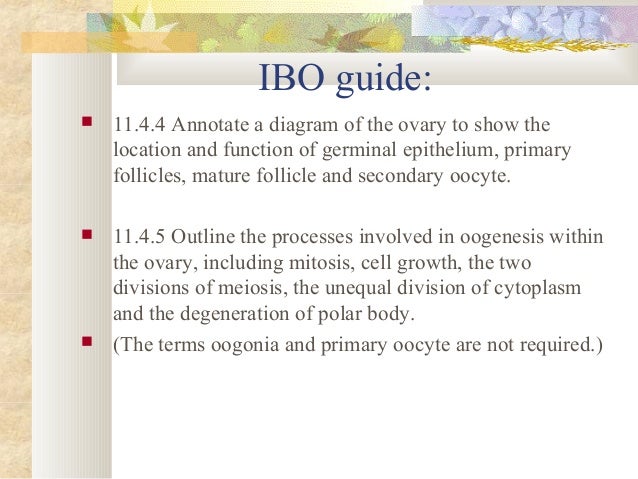 IBO guide:

- 11.4.4 Annotate a diagram of the ovary to show the location and function of germinal epithelium, primary follicles, mature follicle and secondary oocyte.

- 11.4.5 Outline the processes involved in oogenesis within the ovary, including mitosis, cell growth, the two divisions of meiosis, the unequal division of cytoplasm and the degeneration of polar body.
- (The terms oogonia and primary oocyte are not required.)